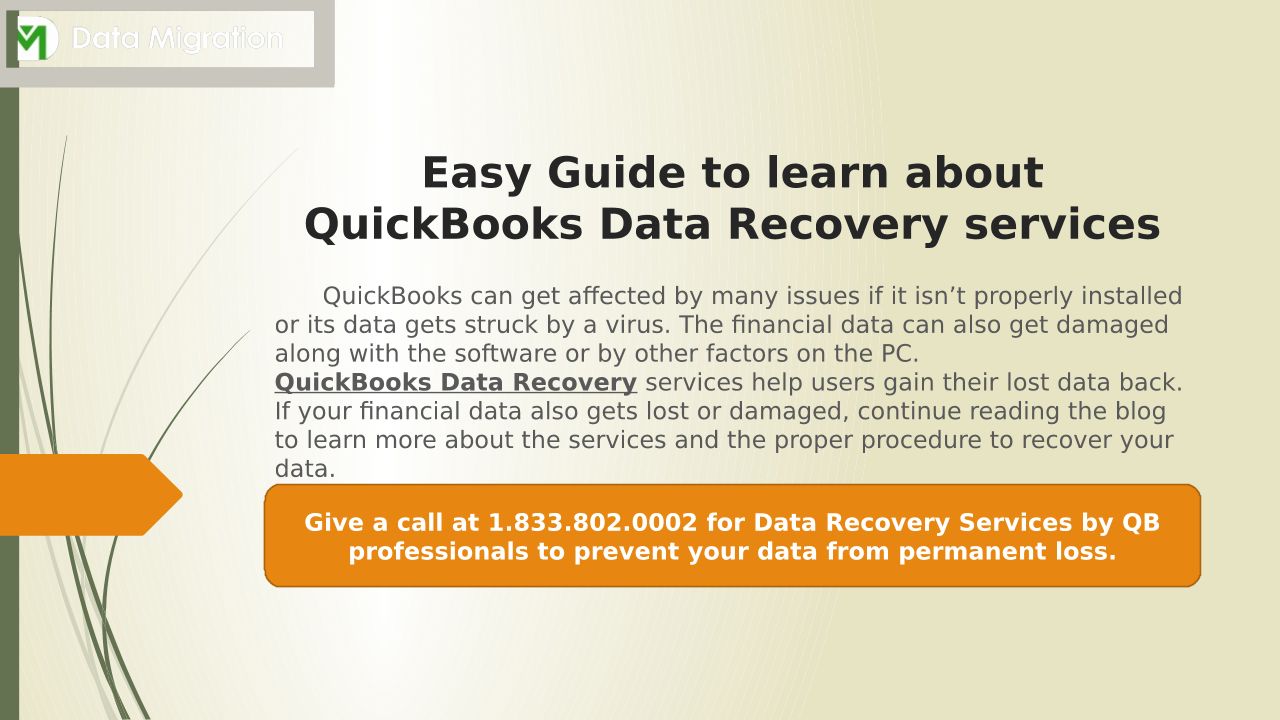 Data Migration

Easy Guide to learn about QuickBooks Data Recovery services

QuickBooks can get affected by many issues if it isn’t properly installed or its data gets struck by a virus. The financial data can also get damaged along with the software or by other factors on the PC. QuickBooks Data Recovery services help users gain their lost data back. If your financial data also gets lost or damaged, continue reading the blog to learn more about the services and the proper procedure to recover your data.

Give a call at 1.833.802.0002 for Data Recovery Services by QB professionals to prevent your data from permanent loss.